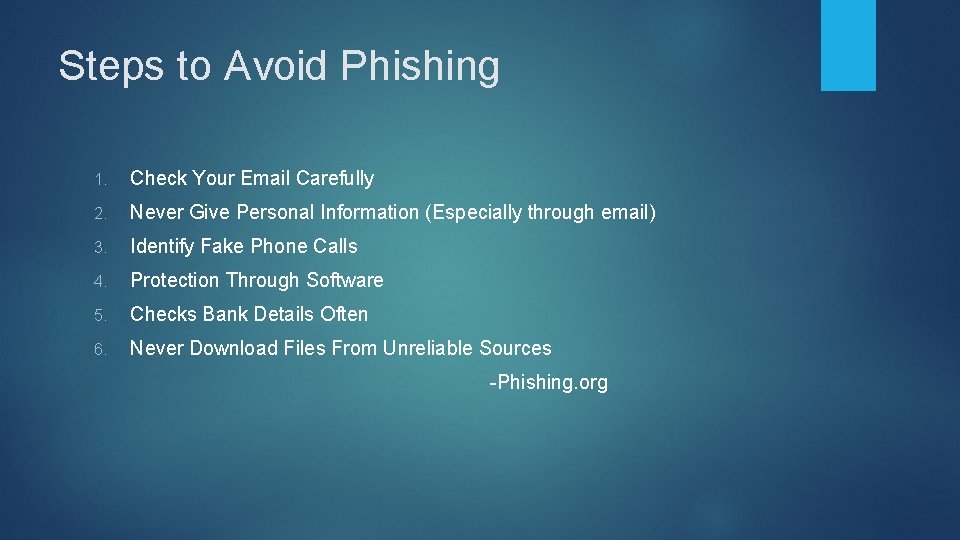 Steps to Avoid Phishing

1. Check Your Email Carefully
2. Never Give Personal Information (Especially through email)
3. Identify Fake Phone Calls
4. Protection Through Software
5. Checks Bank Details Often
6. Never Download Files From Unreliable Sources

-Phishing.org